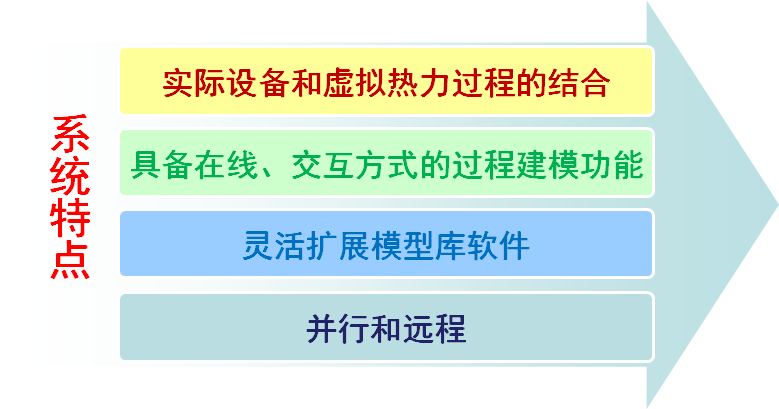 系统特点

实际设备和虚拟热力过程的结合

具备在线、交互方式的过程建模功能

灵活扩展模型库软件

并行和远程